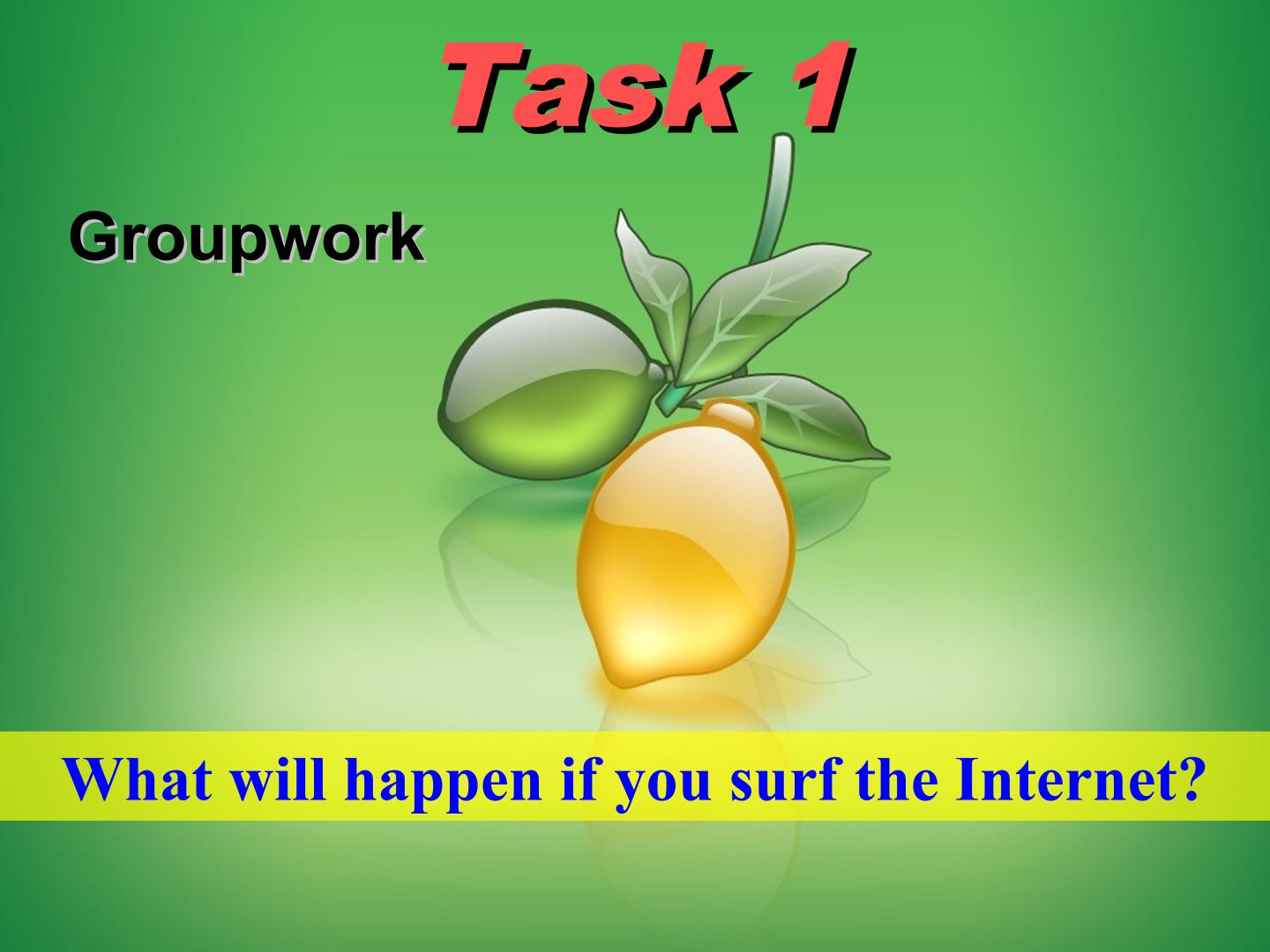 Task 1

Groupwork

What will happen if you surf the Internet?